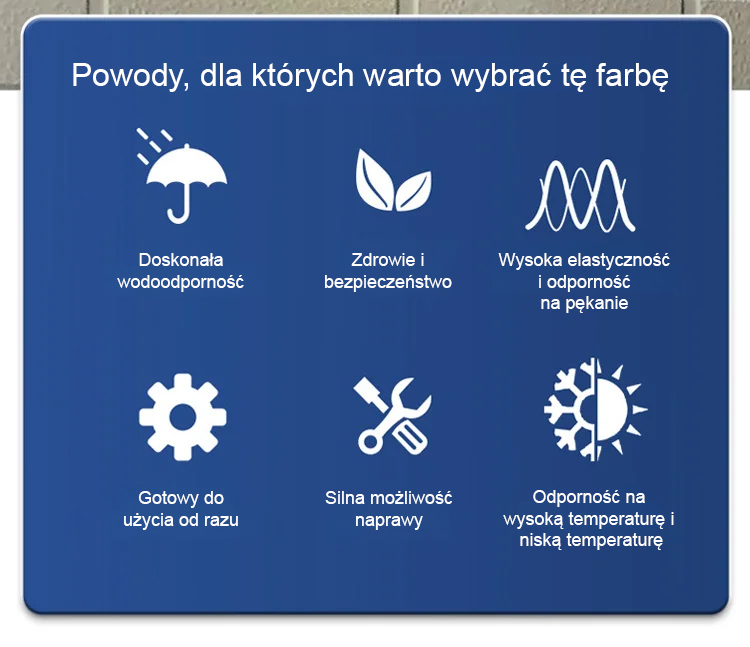 Powody, dla których warto wybrać tę farbę

Doskonała wodoodporność

Zdrowie i bezpieczeństwo

Wysoka elastyczność i odporność na pękanie

Gotowy do użycia od razu

Silna możliwość naprawy

Odporność na wysoką temperaturę i niską temperaturę